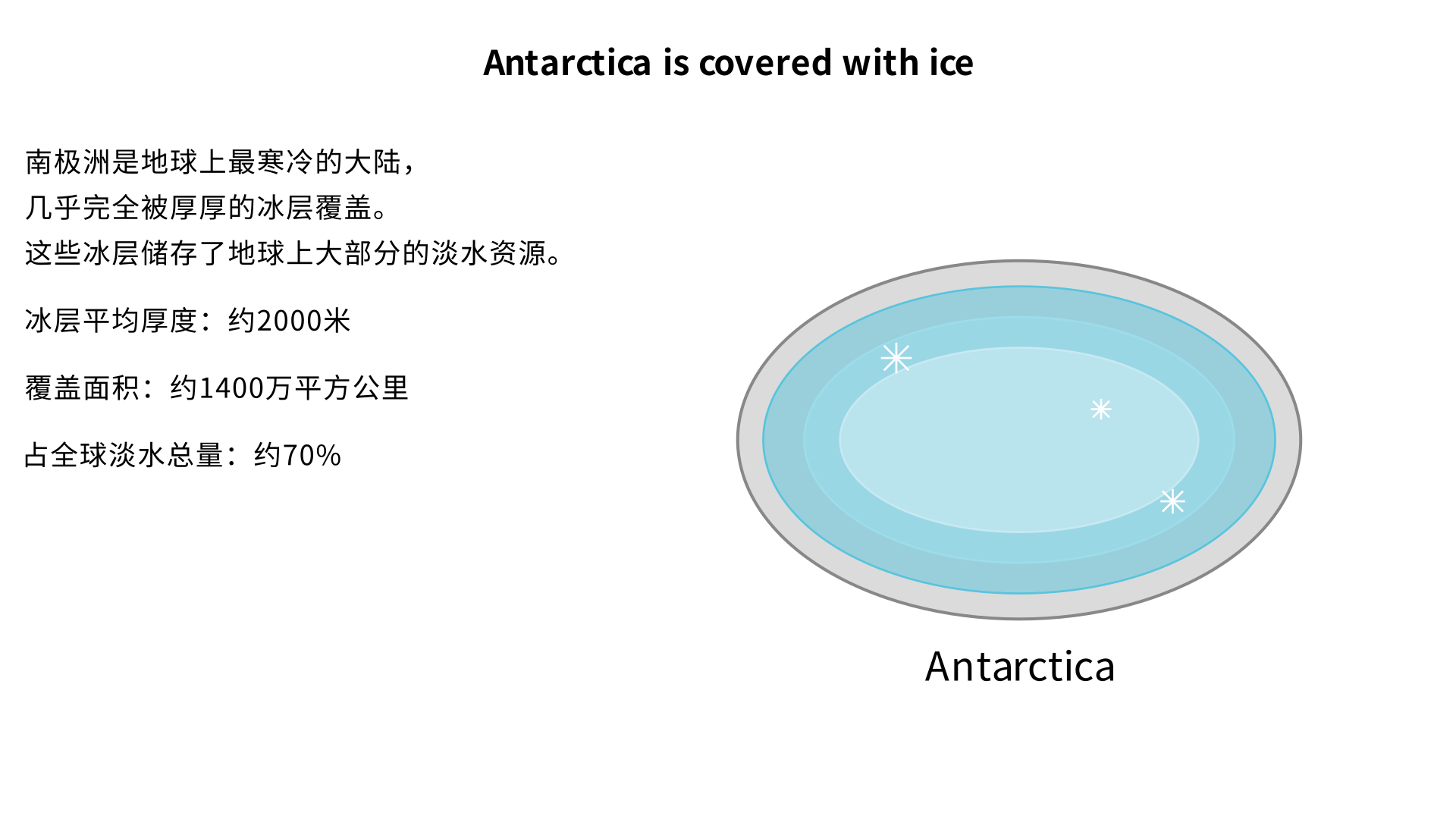 Antarctica is covered with ice

南极洲是地球上最寒冷的大陆，
几乎完全被厚厚的冰层覆盖。
这些冰层储存了地球上大部分的淡水资源。

冰层平均厚度：约2000米

覆盖面积：约1400万平方公里

占全球淡水总量：约70%

Antarctica